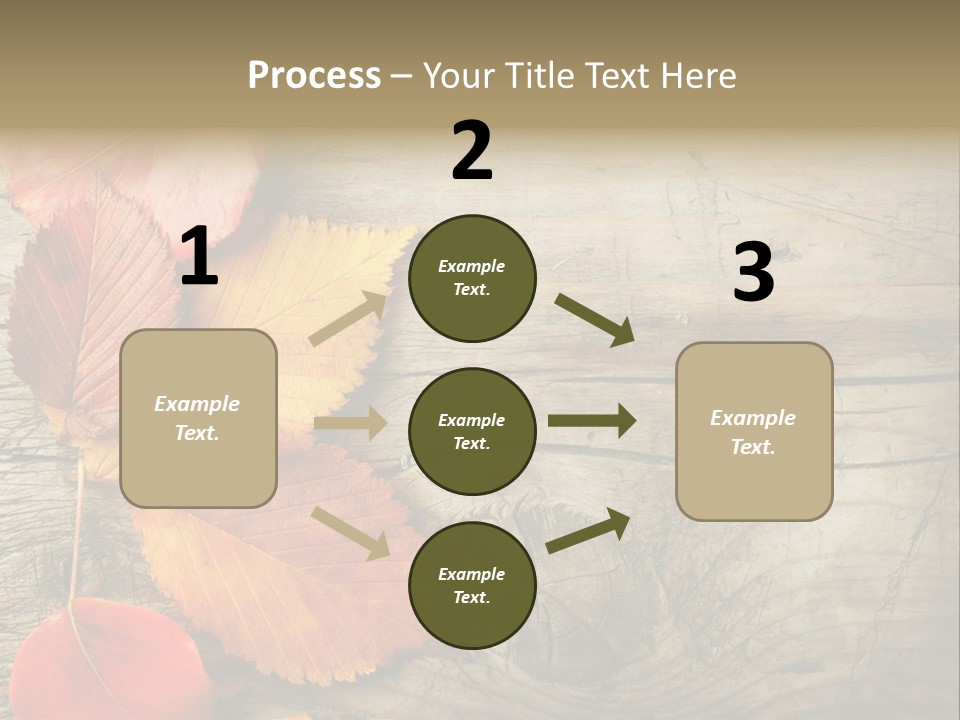 Process – Your Title Text Here

1

Example Text.

2

Example Text.

Example Text.

Example Text.

3

Example Text.